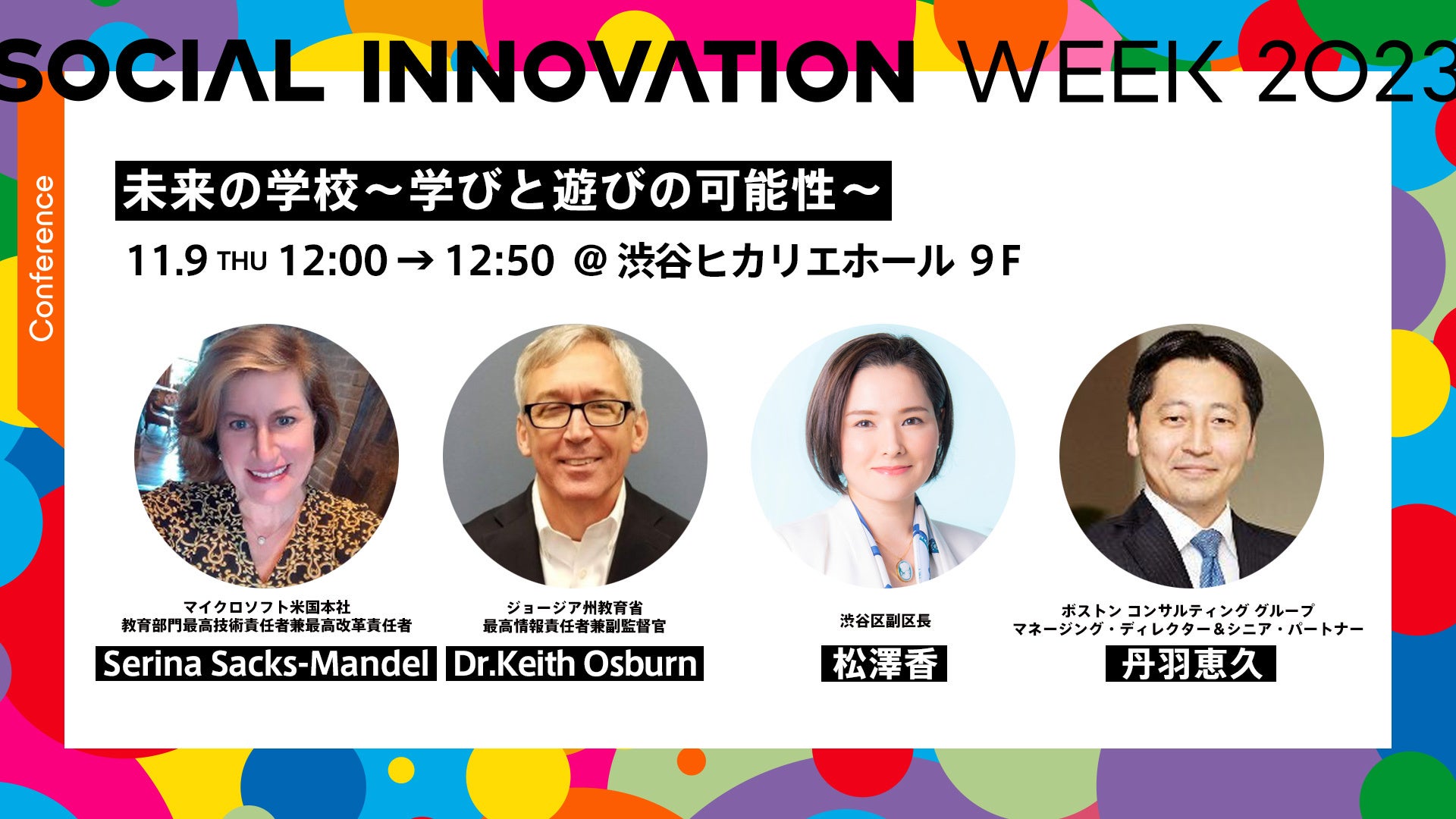 SOCIAL INNOVATION WEEK 2023

Conference

未来の学校～学びと遊びの可能性～

11.9 THU 12:00 → 12:50 @ 渋谷ヒカリエホール 9F

マイクロソフト米国本社
教育部門最高技術責任者兼最高改革責任者
Serina Sacks-Mandel

ジョージア州教育省
最高情報責任者兼副監督官
Dr.Keith Osburn

渋谷区副区長
松澤香

ボストン コンサルティング グループ
マネージング・ディレクター＆シニア・パートナー
丹羽恵久